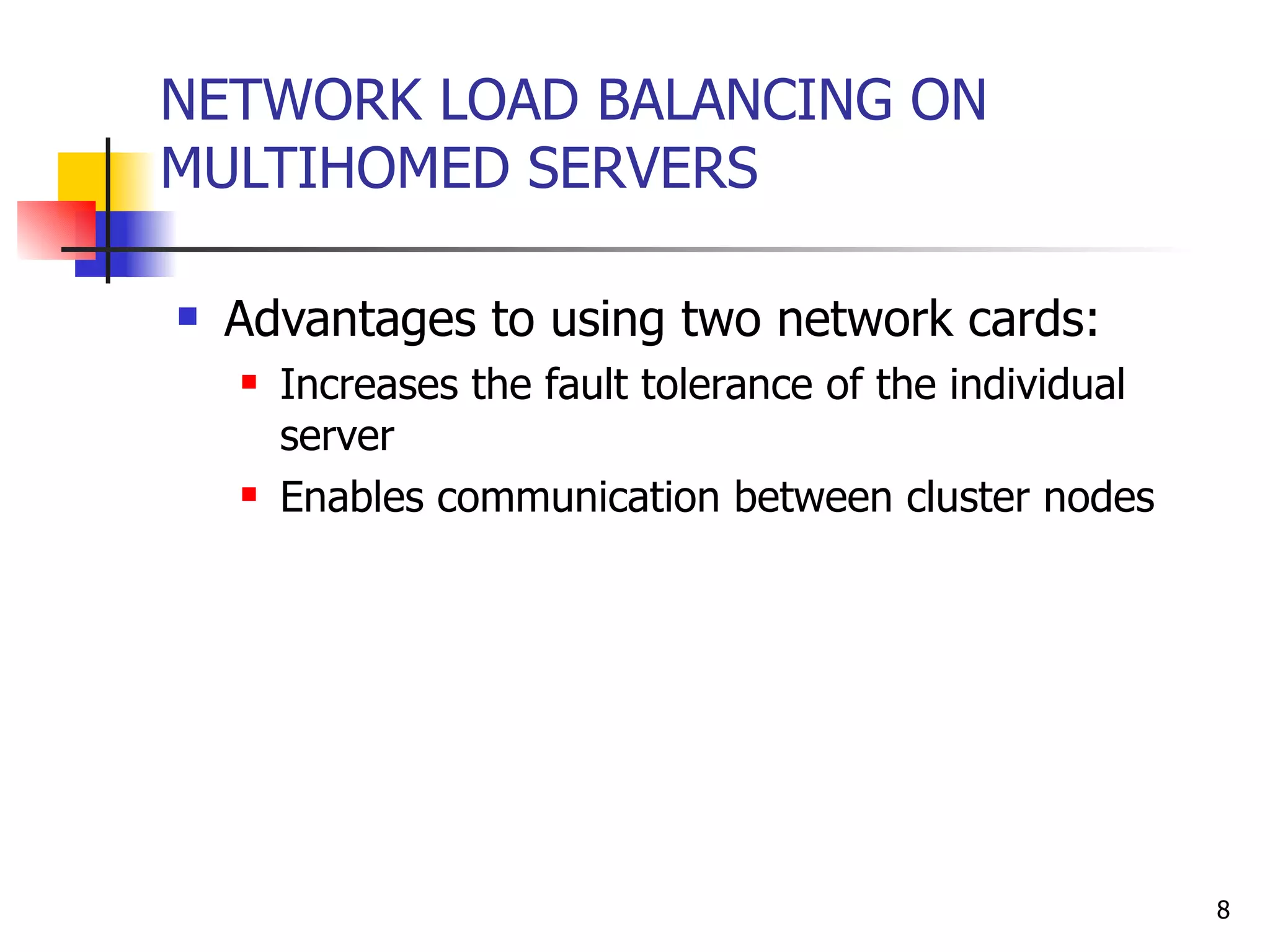 NETWORK LOAD BALANCING ON MULTIHOMED SERVERS

- Advantages to using two network cards:
  - Increases the fault tolerance of the individual server
  - Enables communication between cluster nodes

8